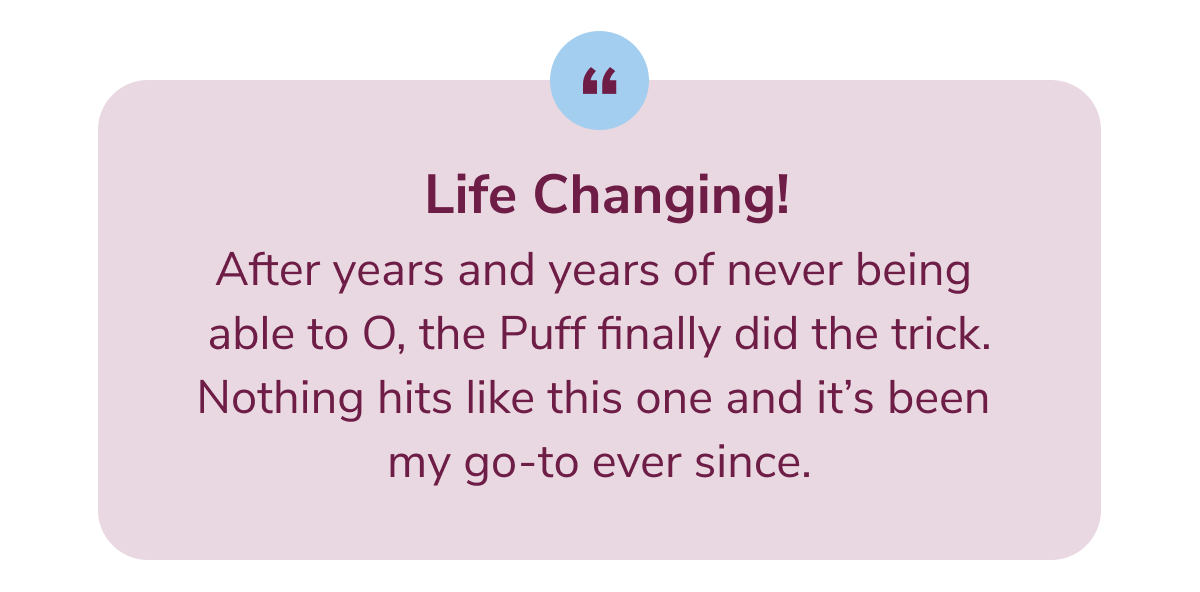 “

Life Changing!

After years and years of never being able to O, the Puff finally did the trick. Nothing hits like this one and it’s been my go-to ever since.